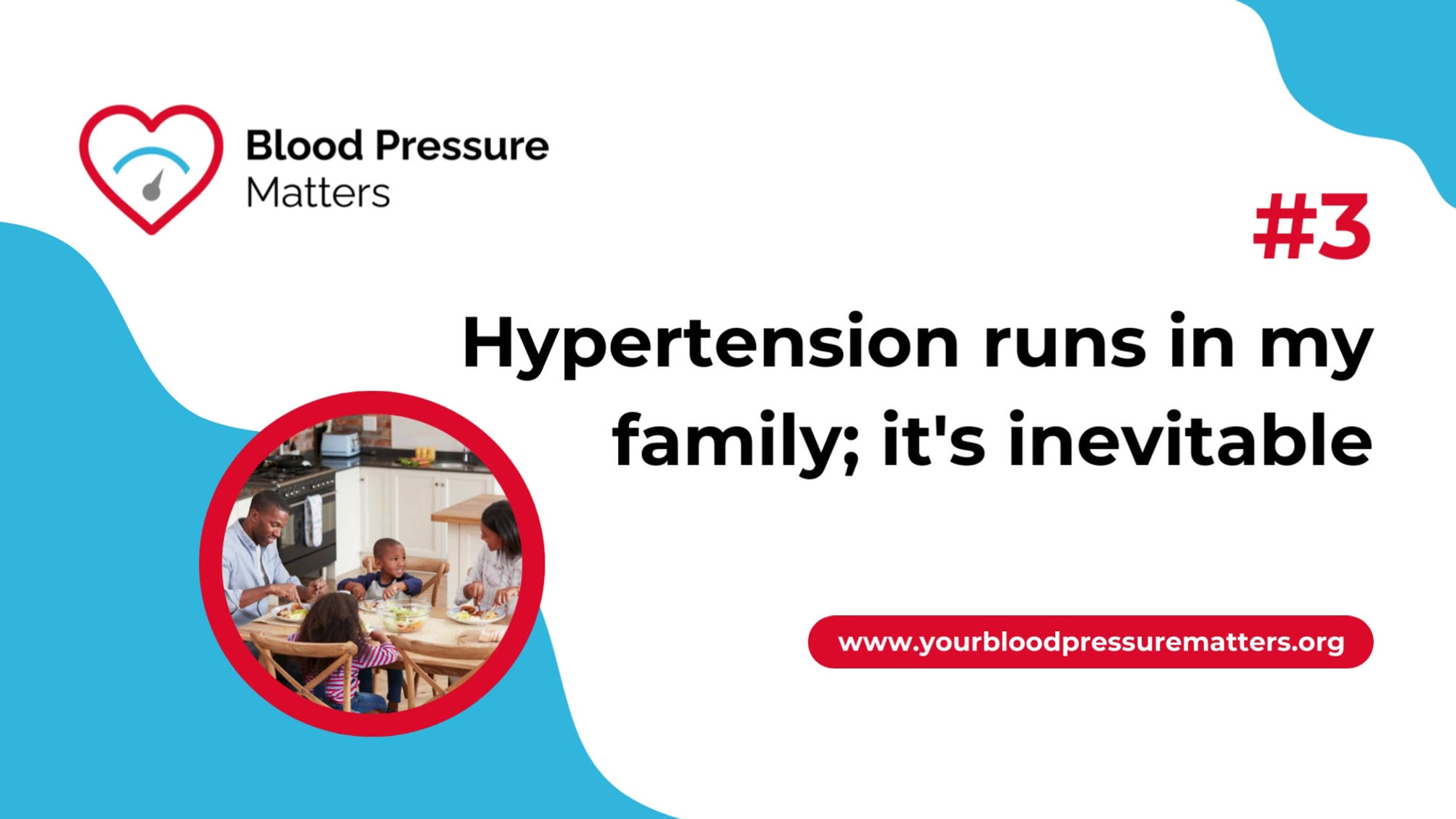 Blood Pressure Matters

#3

Hypertension runs in my family; it's inevitable

www.yourbloodpressurematters.org